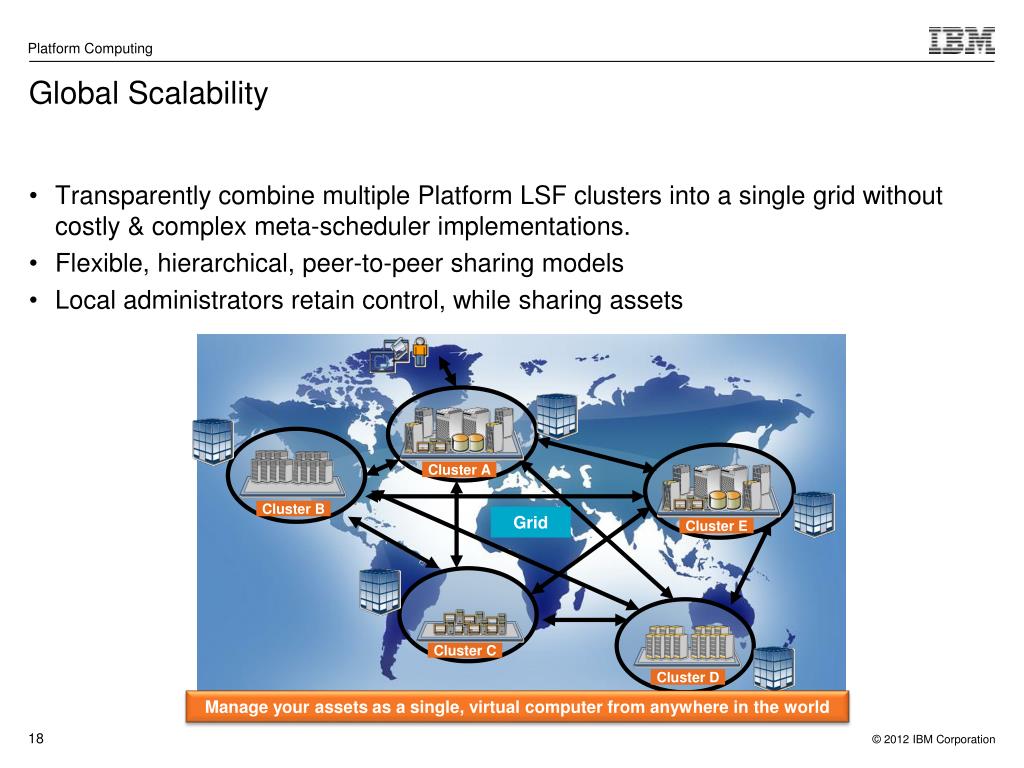 Platform Computing

IBM

Global Scalability

• Transparently combine multiple Platform LSF clusters into a single grid without costly & complex meta-scheduler implementations.
• Flexible, hierarchical, peer-to-peer sharing models
• Local administrators retain control, while sharing assets

Cluster A
Cluster B
Grid
Cluster E
Cluster C
Cluster D

Manage your assets as a single, virtual computer from anywhere in the world

18

© 2012 IBM Corporation